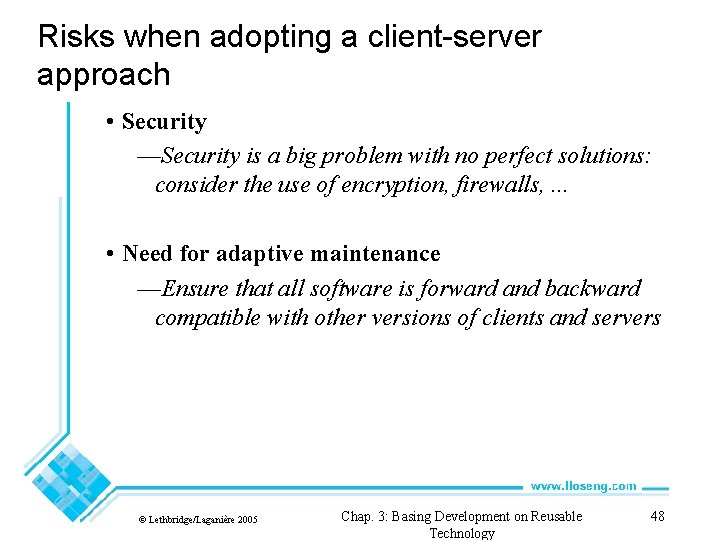 Risks when adopting a client-server approach

• Security

—Security is a big problem with no perfect solutions: consider the use of encryption, firewalls, ...

• Need for adaptive maintenance

—Ensure that all software is forward and backward compatible with other versions of clients and servers

www.lloseng.com

© Lethbridge/Laganière 2005

Chap. 3: Basing Development on Reusable Technology

48